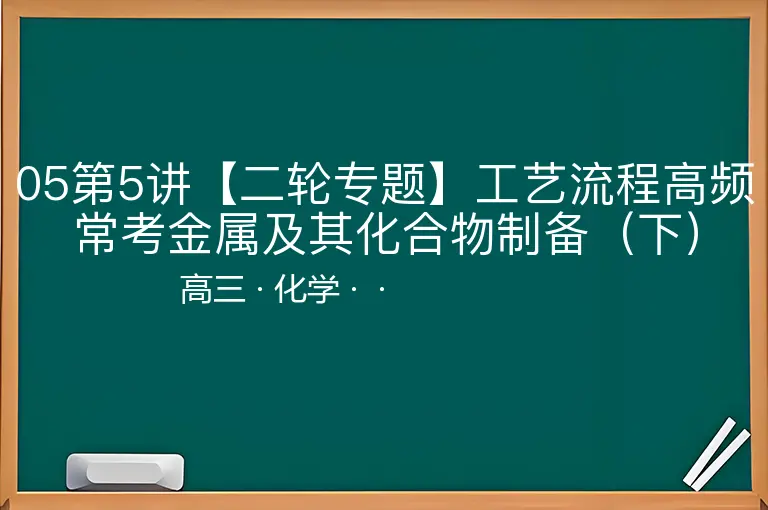 05第5讲【二轮专题】工艺流程高频常考金属及其化合物制备（下）

高三 · 化学 · ·